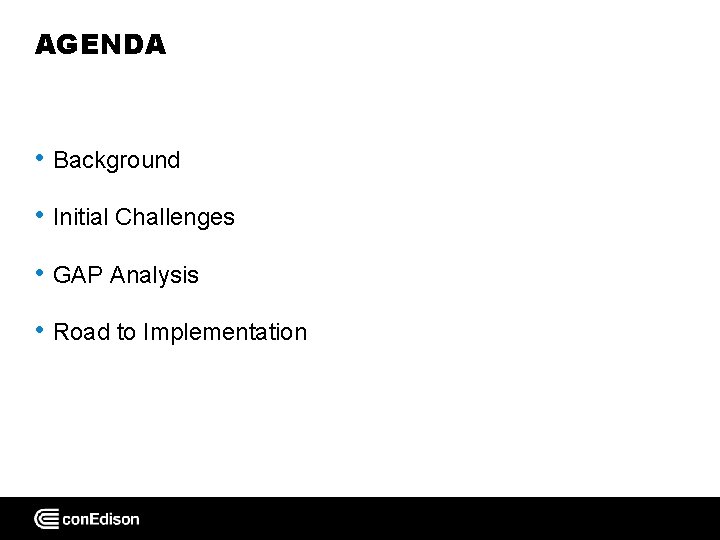 AGENDA

• Background

• Initial Challenges

• GAP Analysis

• Road to Implementation

conEdison